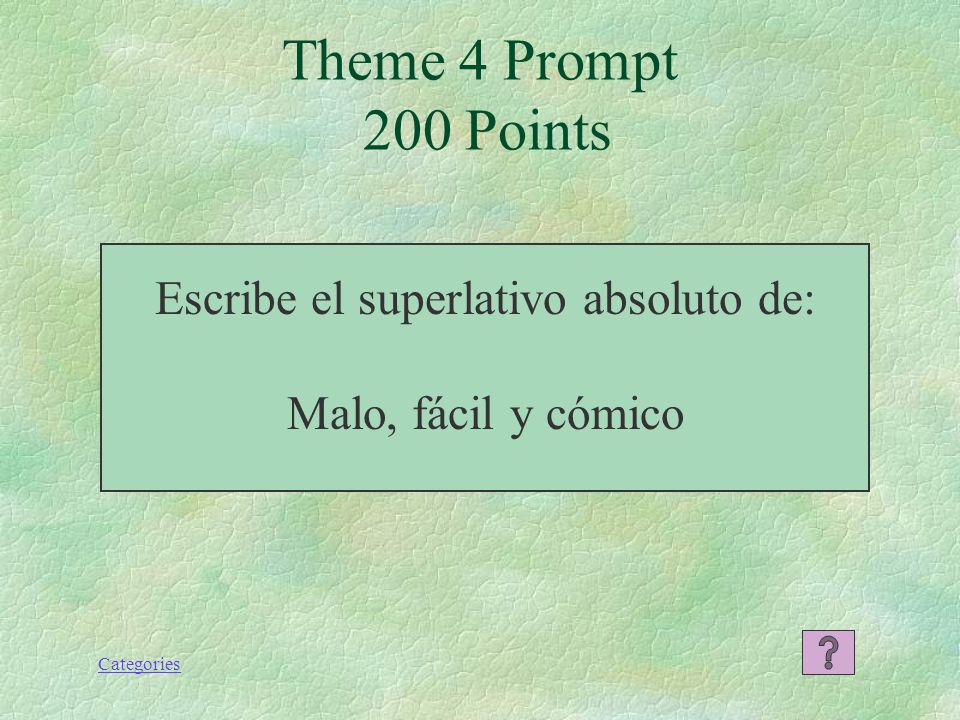 Theme 4 Prompt
200 Points

Escribe el superlativo absoluto de:

Malo, fácil y cómico

Categories

?